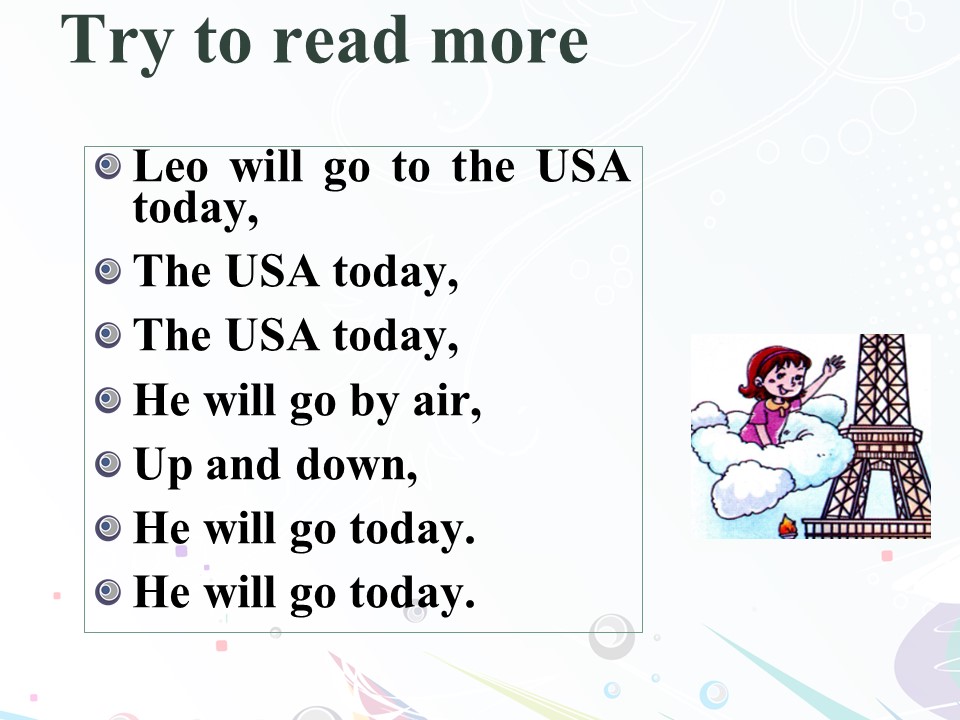 Try to read more

Leo will go to the USA today,

The USA today,

The USA today,

He will go by air,

Up and down,

He will go today.

He will go today.